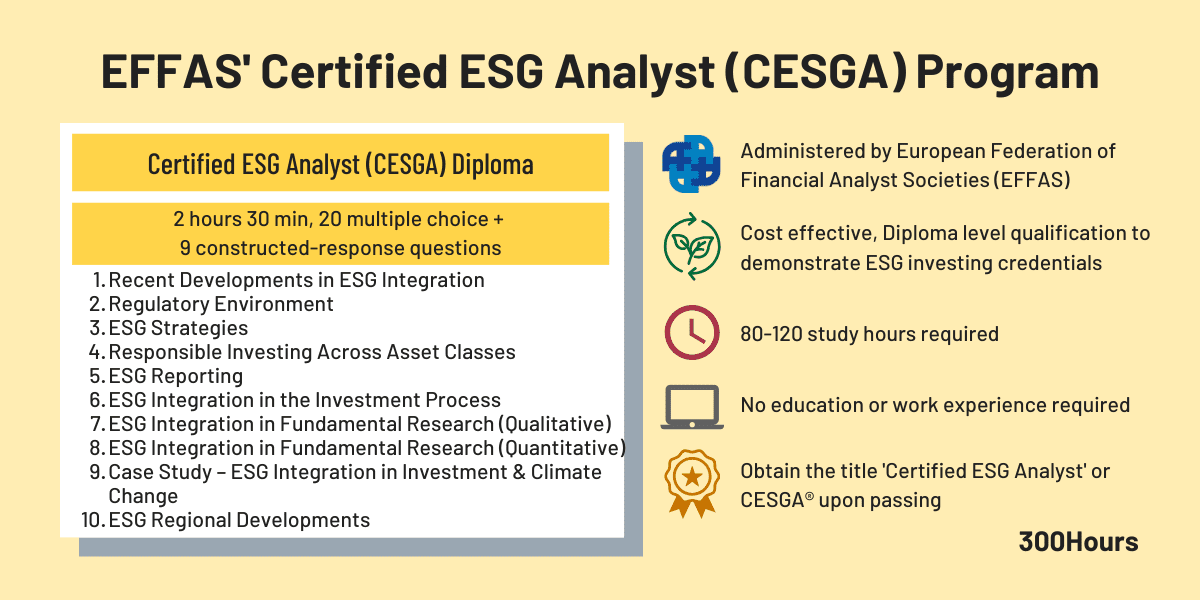 EFFAS' Certified ESG Analyst (CESGA) Program

Certified ESG Analyst (CESGA) Diploma

2 hours 30 min, 20 multiple choice + 9 constructed-response questions

1. Recent Developments in ESG Integration
2. Regulatory Environment
3. ESG Strategies
4. Responsible Investing Across Asset Classes
5. ESG Reporting
6. ESG Integration in the Investment Process
7. ESG Integration in Fundamental Research (Qualitative)
8. ESG Integration in Fundamental Research (Quantitative)
9. Case Study – ESG Integration in Investment & Climate Change
10. ESG Regional Developments

Administered by European Federation of Financial Analyst Societies (EFFAS)

Cost effective, Diploma level qualification to demonstrate ESG investing credentials

80-120 study hours required

No education or work experience required

Obtain the title 'Certified ESG Analyst' or CESGA® upon passing

300Hours